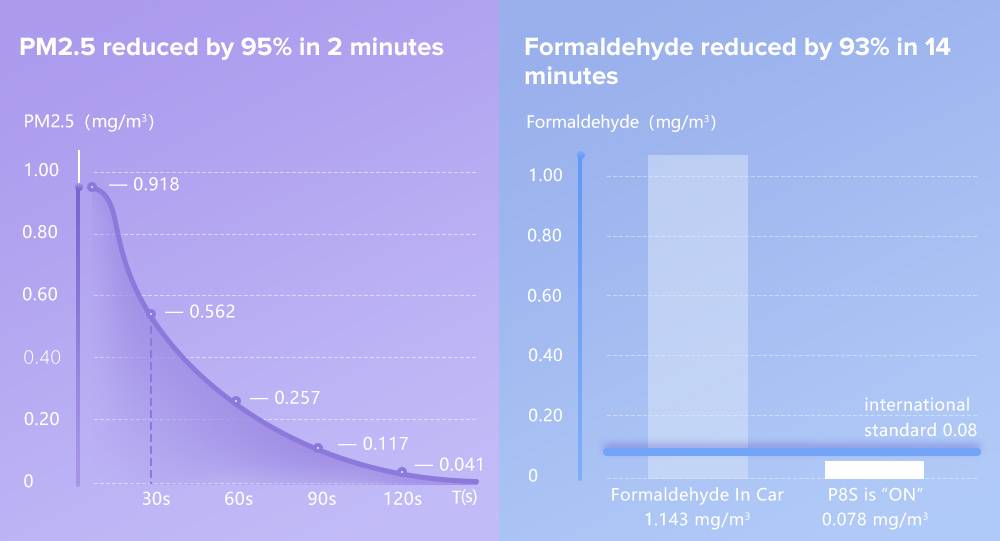 PM2.5 reduced by 95% in 2 minutes

PM2.5 (mg/m³)

1.00
0.80
0.60
0.40
0.20
0

— 0.918
— 0.562
— 0.257
— 0.117
— 0.041

30s 60s 90s 120s T(s)

Formaldehyde reduced by 93% in 14 minutes

Formaldehyde (mg/m³)

1.00
0.80
0.60
0.40
0.20
0

international standard 0.08

Formaldehyde In Car 1.143 mg/m³

P8S is "ON" 0.078 mg/m³